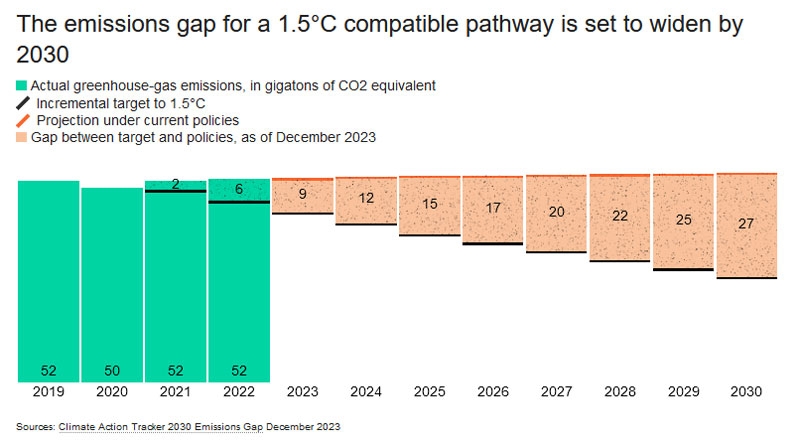 The emissions gap for a 1.5°C compatible pathway is set to widen by 2030

Actual greenhouse-gas emissions, in gigatons of CO2 equivalent
Incremental target to 1.5°C
Projection under current policies
Gap between target and policies, as of December 2023

2
6
9
12
15
17
20
22
25
27

52
50
52
52

2019
2020
2021
2022
2023
2024
2025
2026
2027
2028
2029
2030

Sources: Climate Action Tracker 2030 Emissions Gap December 2023